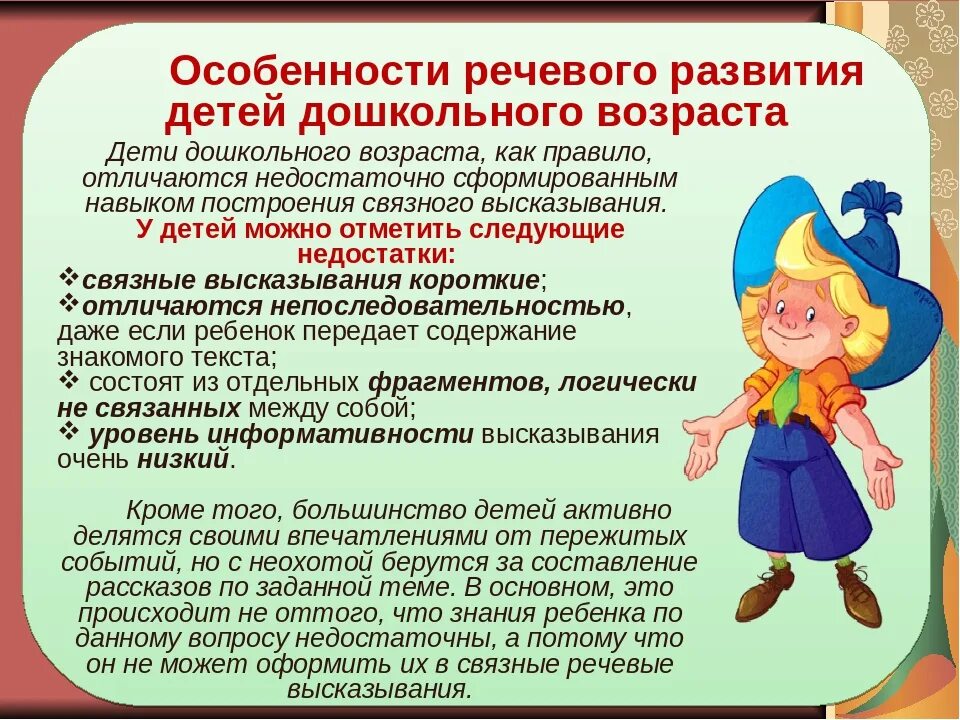 Особенности речевого развития детей дошкольного возраста

Дети дошкольного возраста, как правило, отличаются недостаточно сформированным навыком построения связного высказывания.

У детей можно отметить следующие недостатки:

❖связные высказывания короткие;
❖отличаются непоследовательностью, даже если ребенок передает содержание знакомого текста;
❖ состоят из отдельных фрагментов, логически не связанных между собой;
❖ уровень информативности высказывания очень низкий.

Кроме того, большинство детей активно делятся своими впечатлениями от пережитых событий, но с неохотой берутся за составление рассказов по заданной теме. В основном, это происходит не оттого, что знания ребенка по данному вопросу недостаточны, а потому что он не может оформить их в связные речевые высказывания.